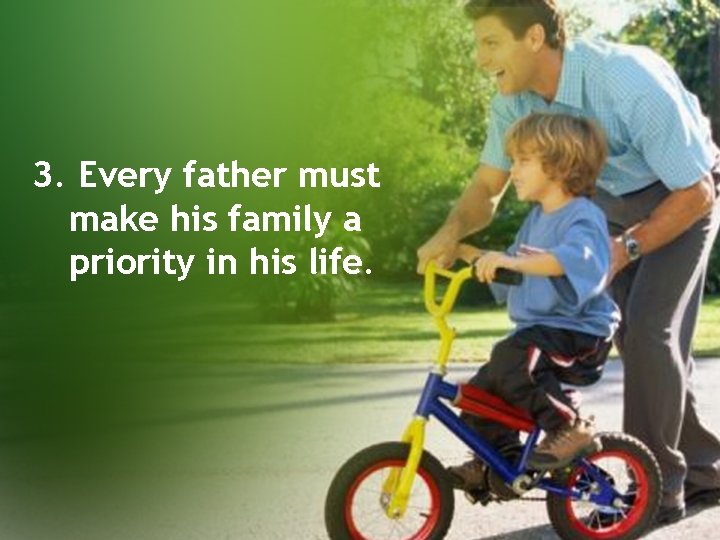 3. Every father must make his family a priority in his life.